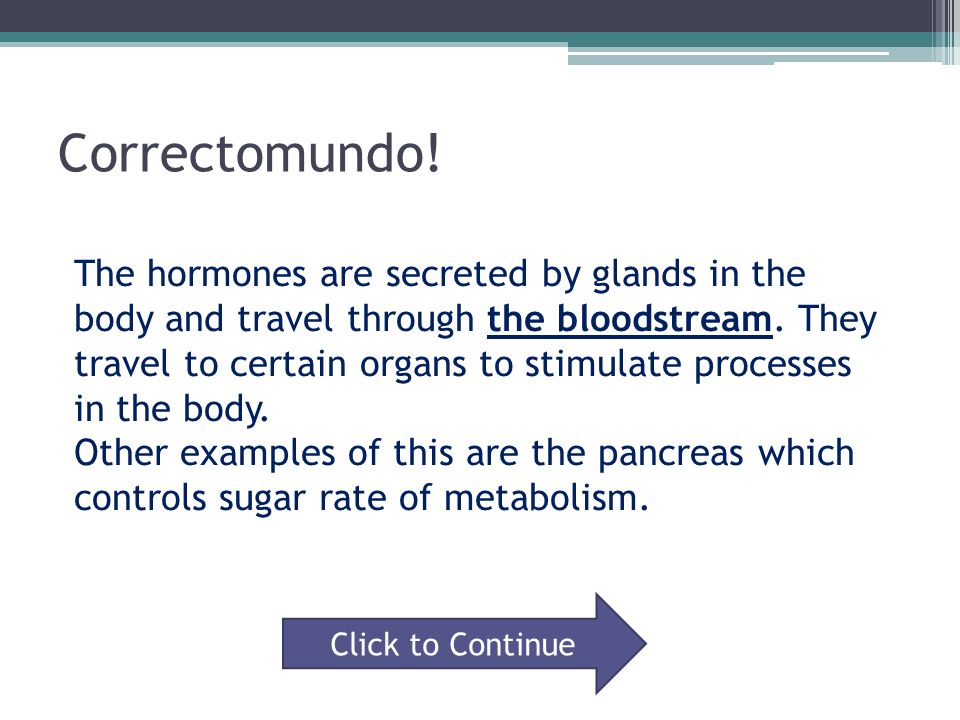 Correctomundo!

The hormones are secreted by glands in the body and travel through the bloodstream. They travel to certain organs to stimulate processes in the body.
Other examples of this are the pancreas which controls sugar rate of metabolism.

Click to Continue